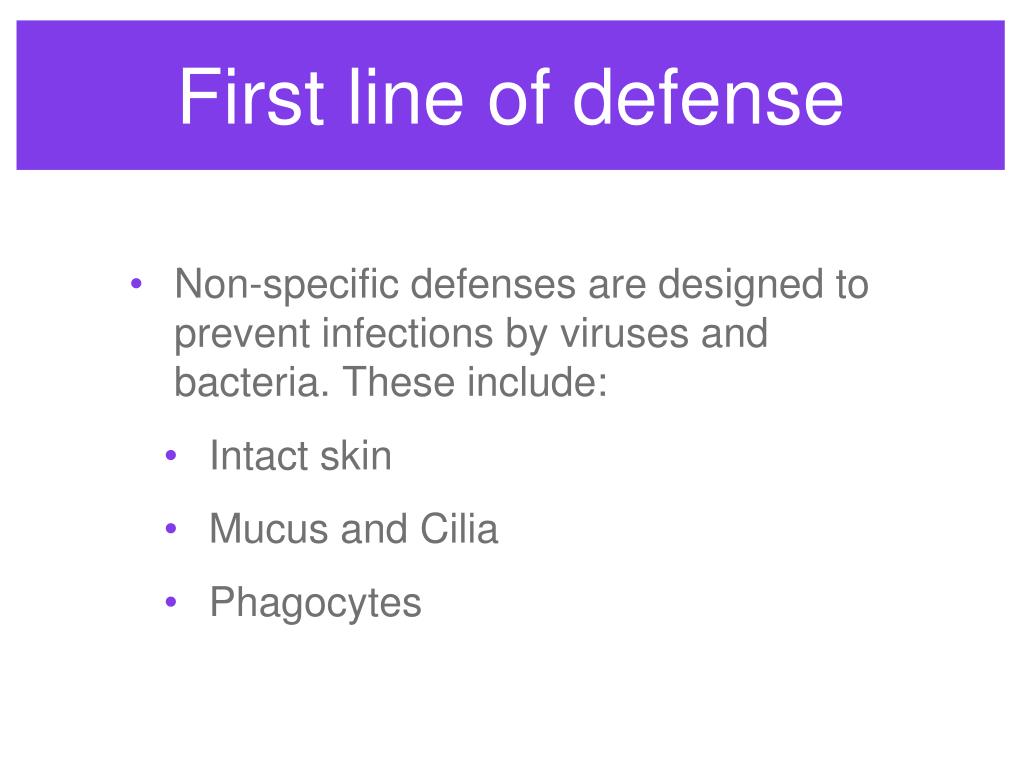 First line of defense

• Non-specific defenses are designed to prevent infections by viruses and bacteria. These include:

• Intact skin

• Mucus and Cilia

• Phagocytes